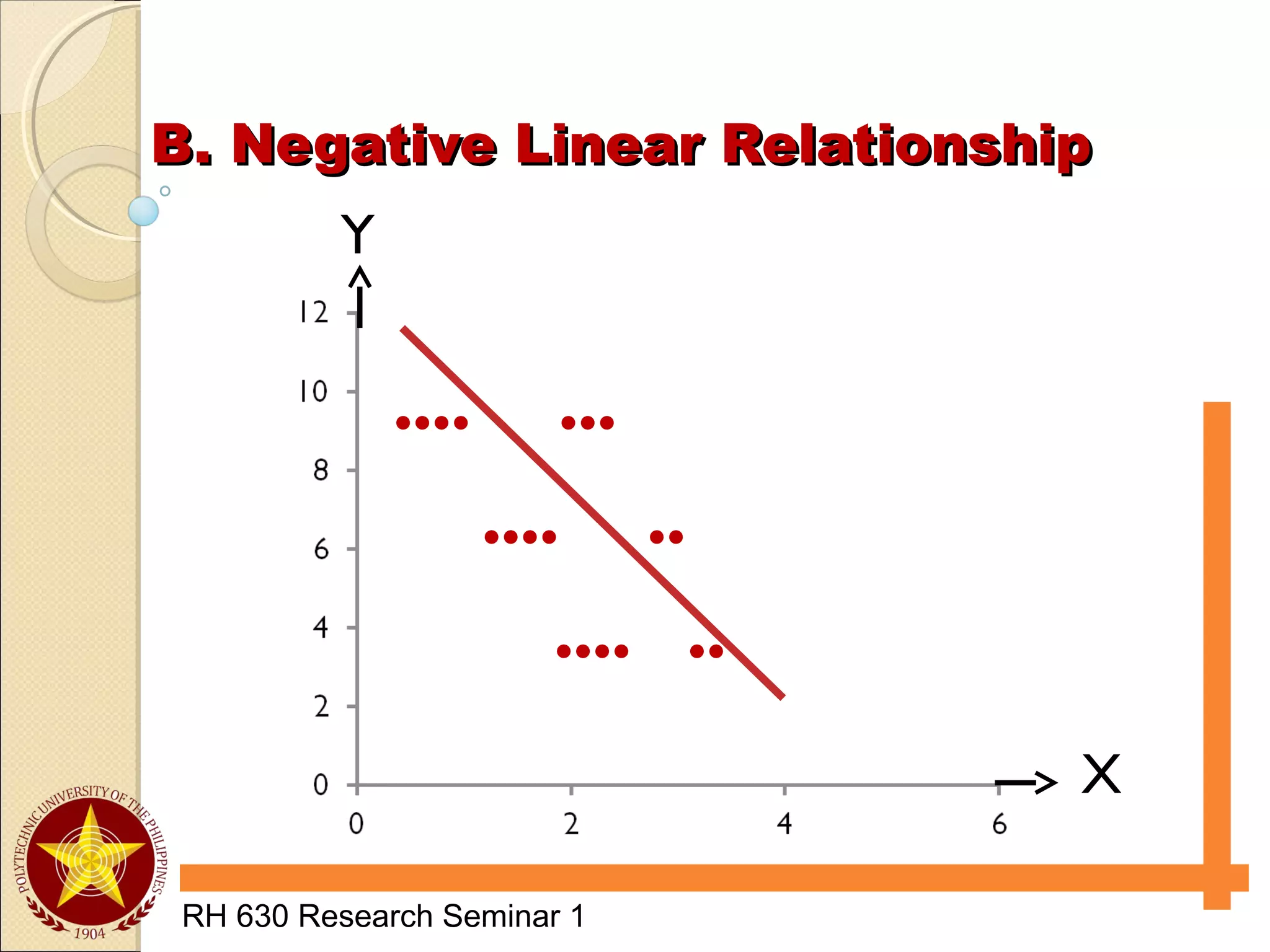 B. Negative Linear Relationship

Y

12
10
8
6
4
2
0

0
2
4
6

X

POLYTECHNIC UNIVERSITY OF THE PHILIPPINES
1904

RH 630 Research Seminar 1